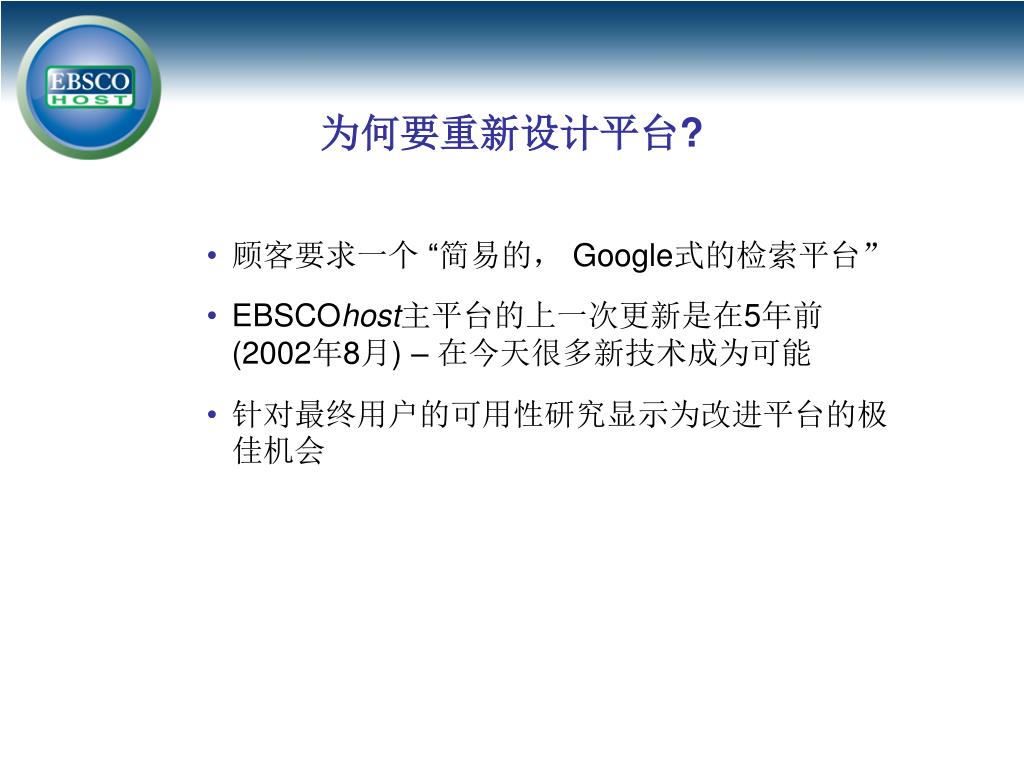 EBSCO HOST

为何要重新设计平台?

• 顾客要求一个 “简易的， Google式的检索平台”

• EBSCOhost主平台的上一次更新是在5年前 (2002年8月) – 在今天很多新技术成为可能

• 针对最终用户的可用性研究显示为改进平台的极佳机会